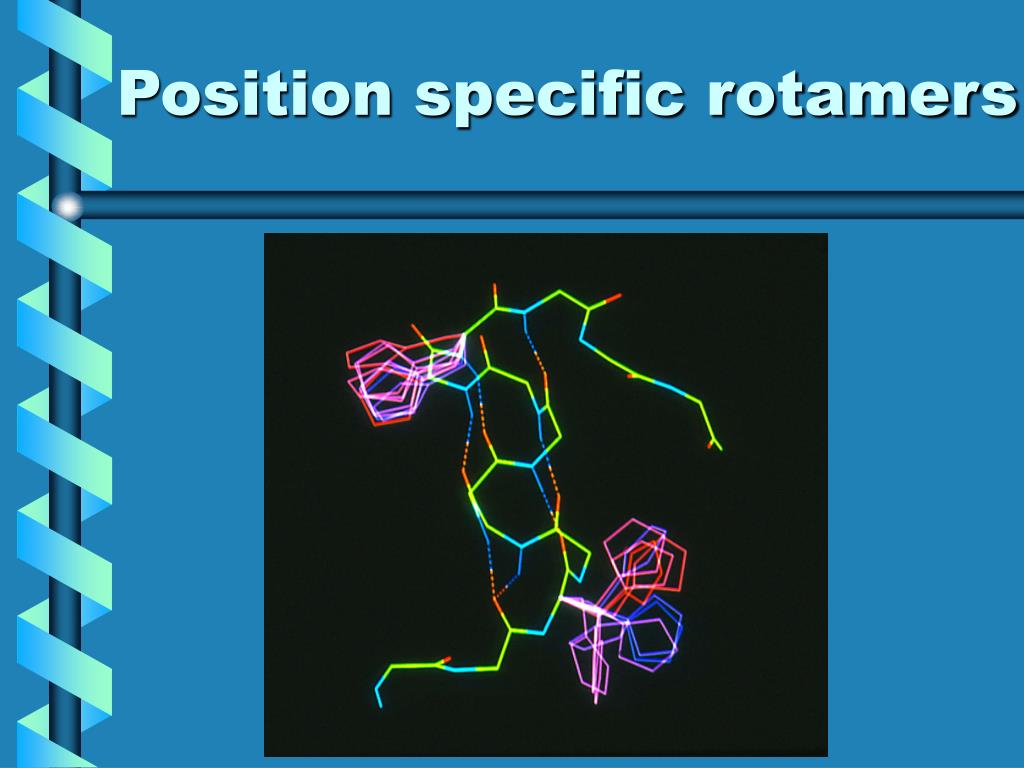 Position specific rotamers